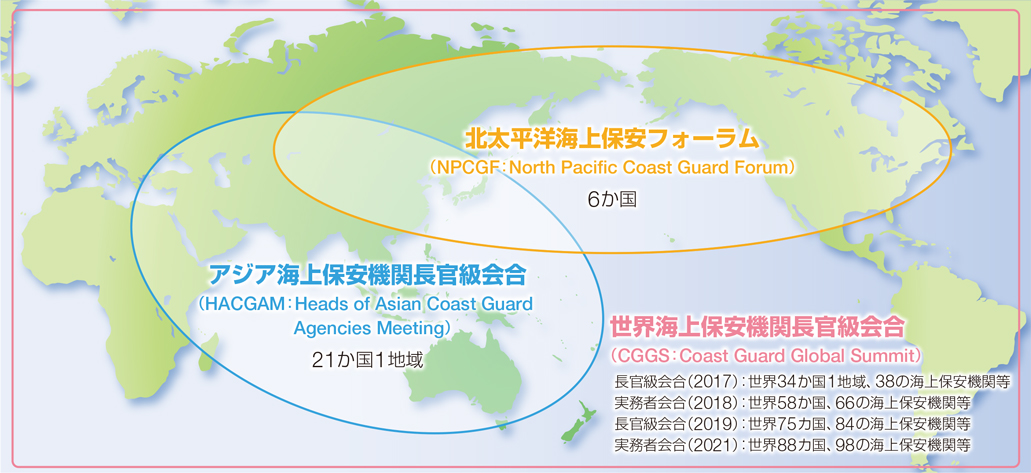 北太平洋海上保安フォーラム
（NPCGF：North Pacific Coast Guard Forum）
6か国

アジア海上保安機関長官級会合
（HACGAM：Heads of Asian Coast Guard Agencies Meeting）
21か国1地域

世界海上保安機関長官級会合
（CGGS：Coast Guard Global Summit）
長官級会合（2017）：世界34か国1地域、38の海上保安機関等
実務者会合（2018）：世界58か国、66の海上保安機関等
長官級会合（2019）：世界75カ国、84の海上保安機関等
実務者会合（2021）：世界88カ国、98の海上保安機関等